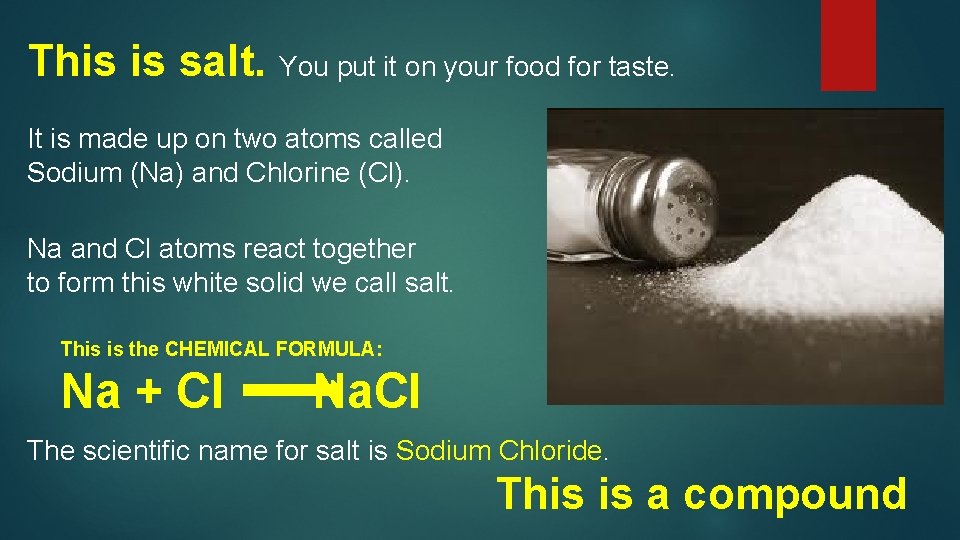 This is salt. You put it on your food for taste.

It is made up on two atoms called Sodium (Na) and Chlorine (Cl).

Na and Cl atoms react together to form this white solid we call salt.

This is the CHEMICAL FORMULA:

$Na + Cl \longrightarrow NaCl$

The scientific name for salt is Sodium Chloride.

This is a compound